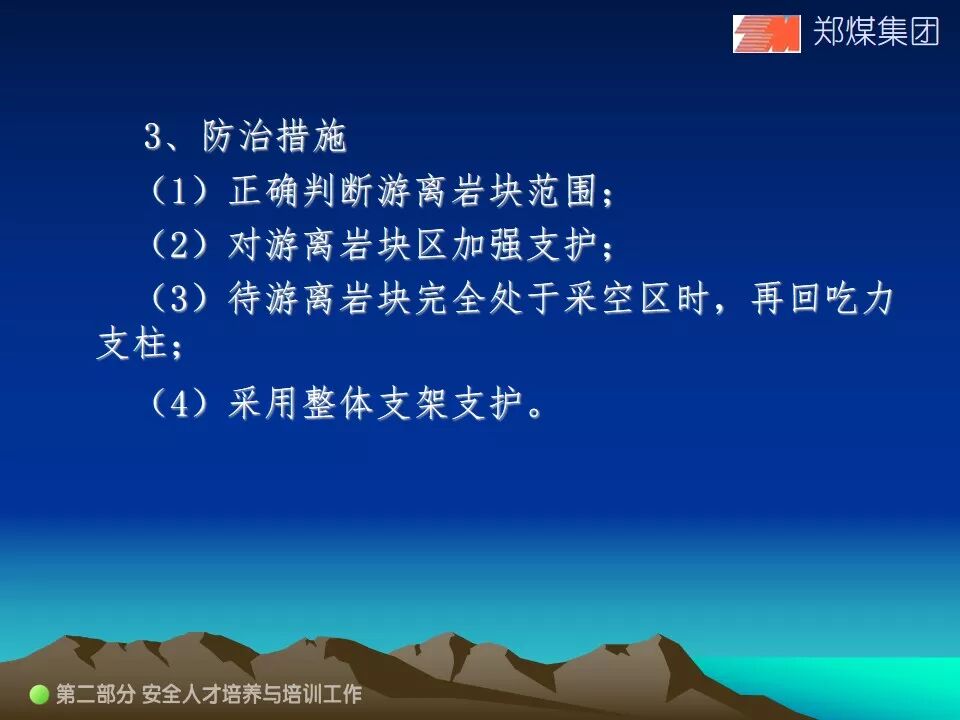 郑煤集团

3、防治措施

（1）正确判断游离岩块范围；

（2）对游离岩块区加强支护；

（3）待游离岩块完全处于采空区时，再回吃力支柱；

（4）采用整体支架支护。

第二部分 安全人才培养与培训工作